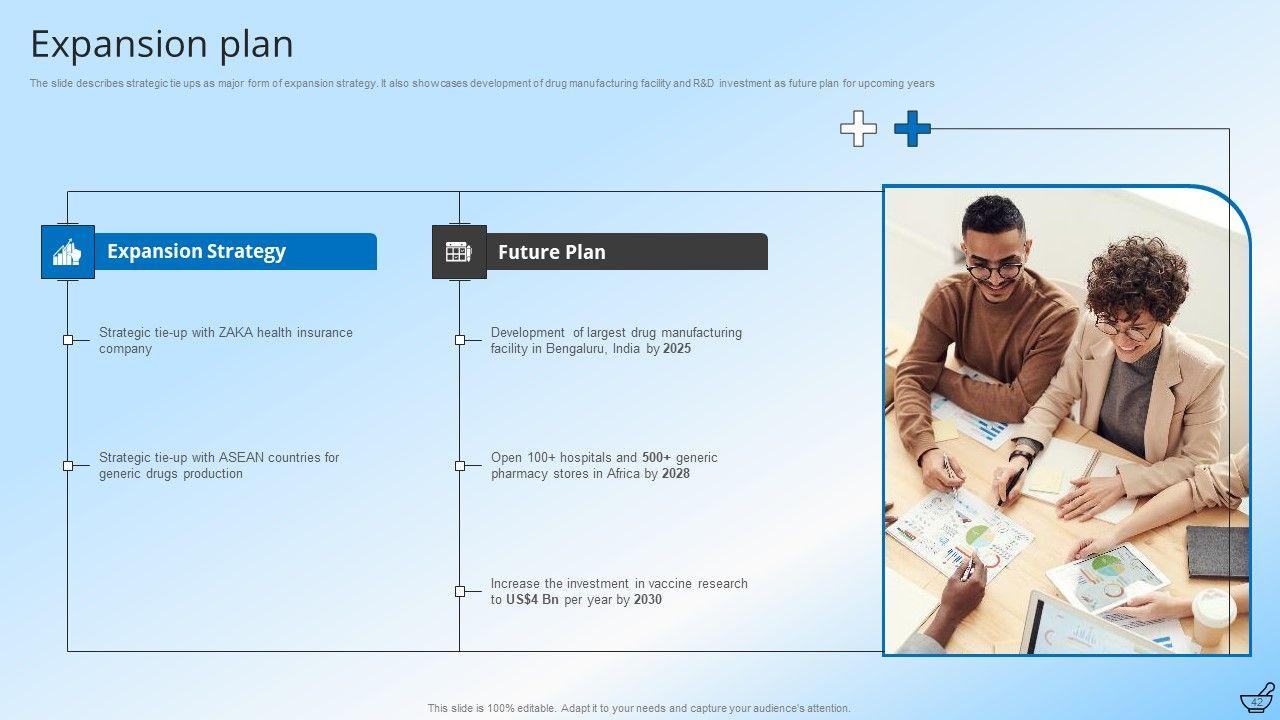 Expansion plan

The slide describes strategic tie ups as major form of expansion strategy. It also showcases development of drug manufacturing facility and R&D investment as future plan for upcoming years

Expansion Strategy

Strategic tie-up with ZAKA health insurance company

Strategic tie-up with ASEAN countries for generic drugs production

Future Plan

Development of largest drug manufacturing facility in Bengaluru, India by 2025

Open 100+ hospitals and 500+ generic pharmacy stores in Africa by 2028

Increase the investment in vaccine research to US$4 Bn per year by 2030

This slide is 100% editable. Adapt it to your needs and capture your audience's attention.

42